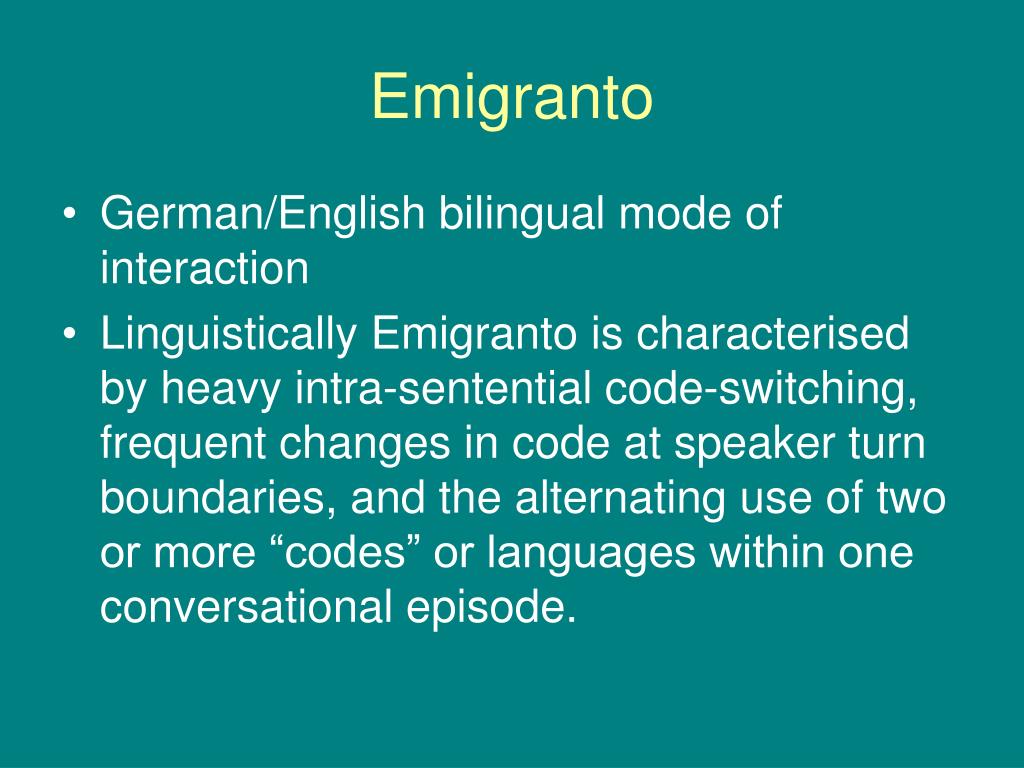 Emigranto

• German/English bilingual mode of interaction
• Linguistically Emigranto is characterised by heavy intra-sentential code-switching, frequent changes in code at speaker turn boundaries, and the alternating use of two or more “codes” or languages within one conversational episode.